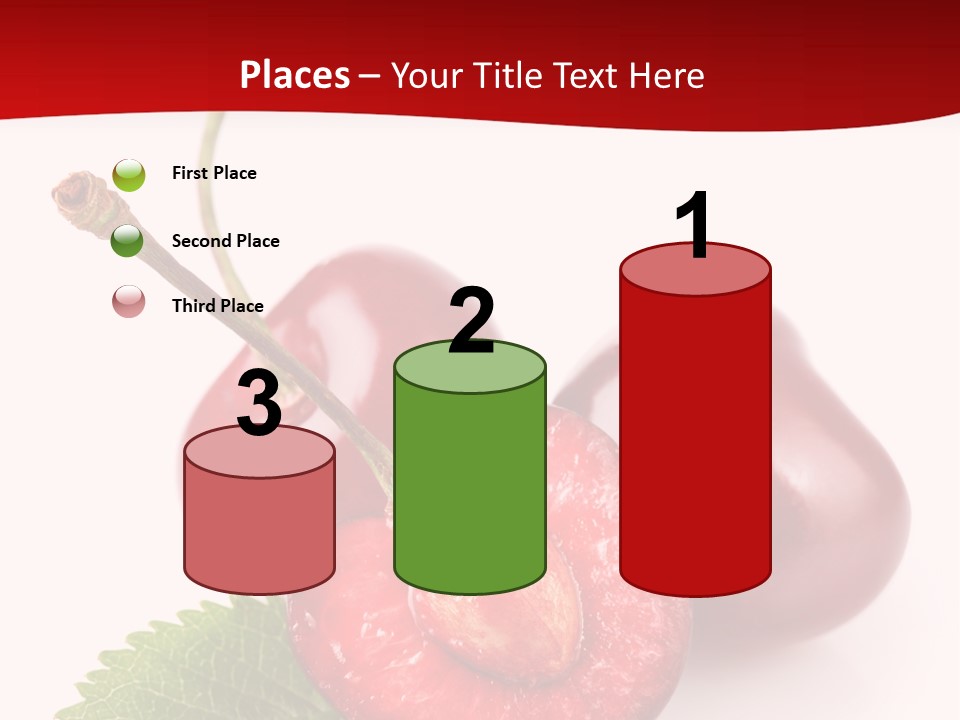 Places – Your Title Text Here

First Place

Second Place

Third Place

3

2

1